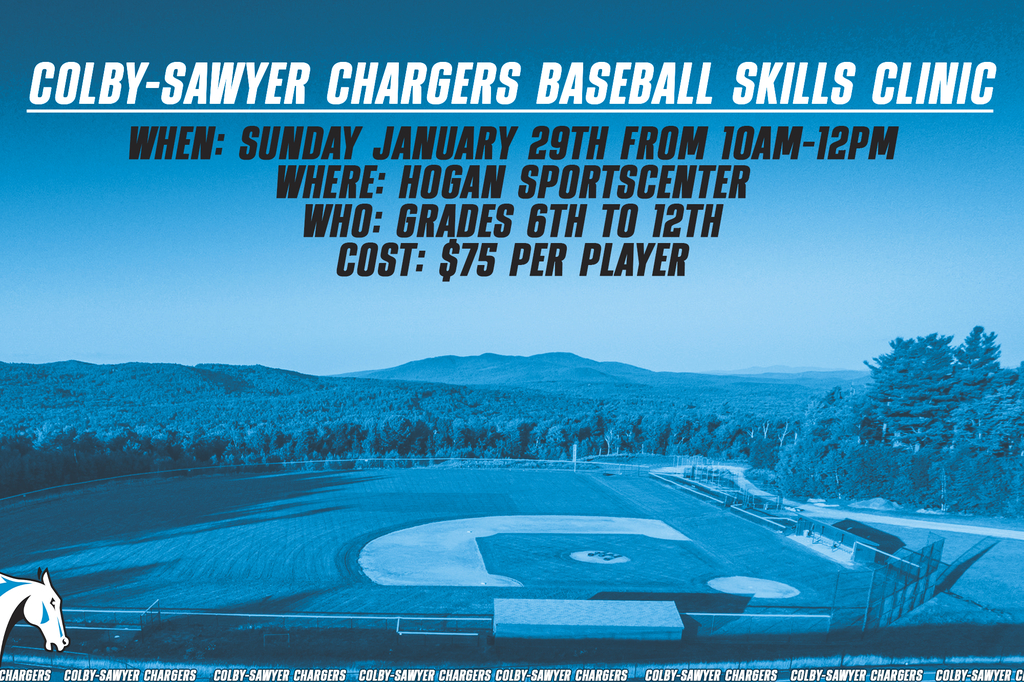 COLBY-SAWYER CHARGERS BASEBALL SKILLS CLINIC

WHEN: SUNDAY JANUARY 29TH FROM 10AM-12PM
WHERE: HOGAN SPORTSCENTER
WHO: GRADES 6TH TO 12TH
COST: $75 PER PLAYER

CHARGERS COLBY-SAWYER CHARGERS COLBY-SAWYER CHARGERS COLBY-SAWYER CHARGERS COLBY-SAWYER CHARGERS COLBY-SAWYER CHARGERS COLBY-SAWYER CHARGERS COLBY-SAWYER C